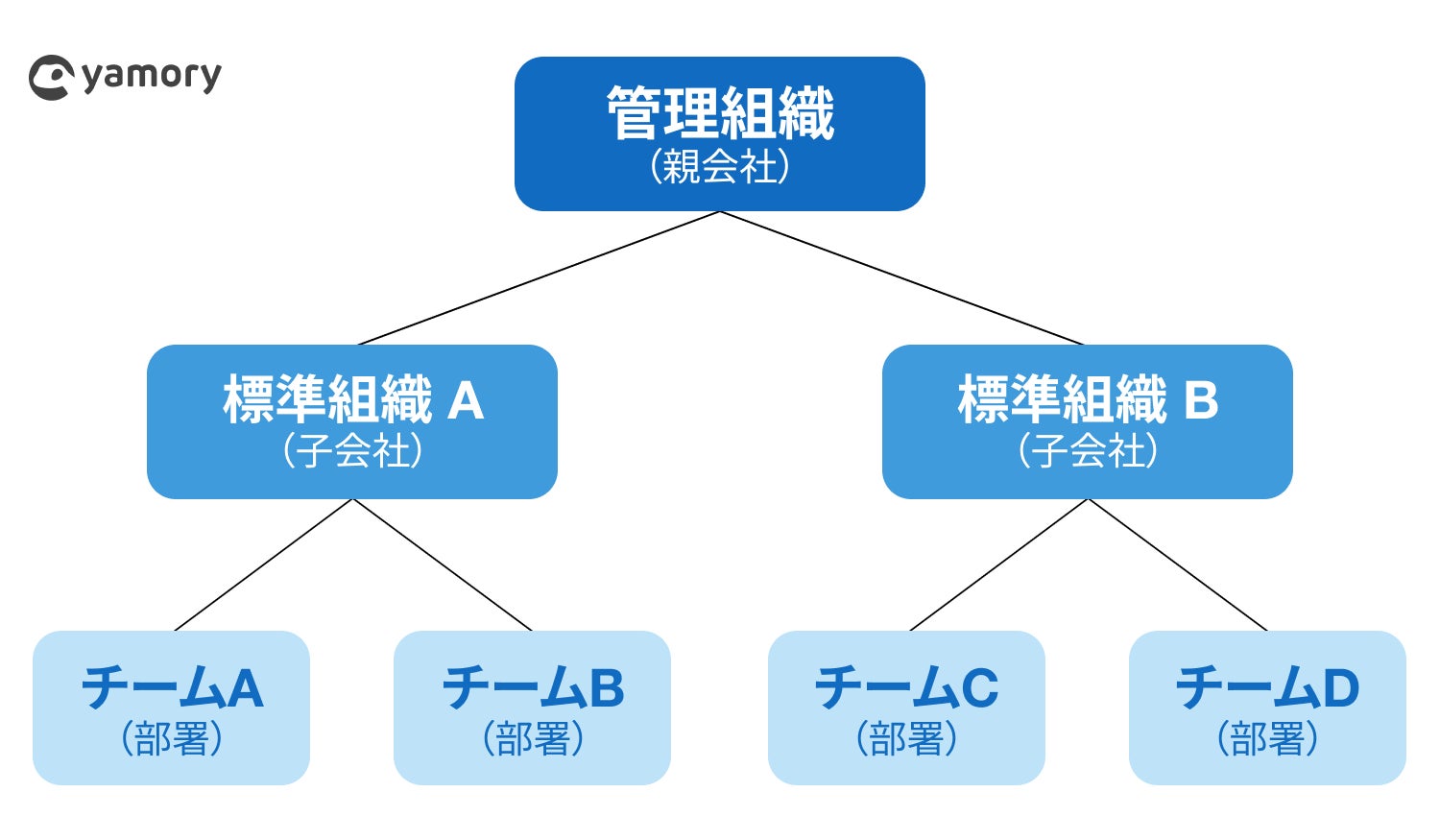 yamory

管理組織
（親会社）

標準組織 A
（子会社）

標準組織 B
（子会社）

チームA
（部署）

チームB
（部署）

チームC
（部署）

チームD
（部署）